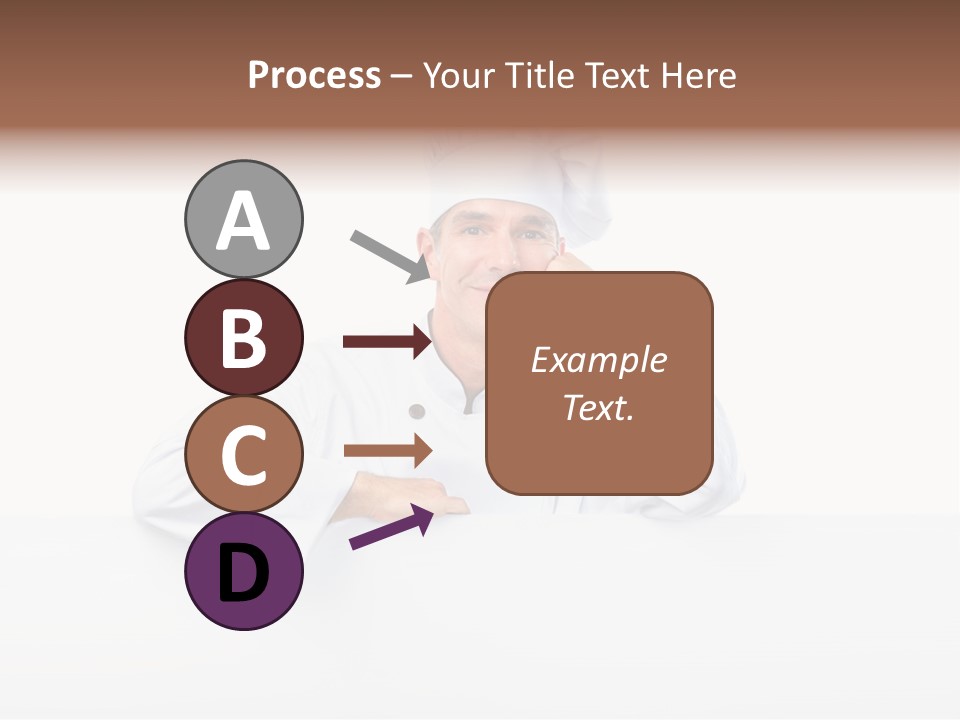 Process – Your Title Text Here

A

B

C

D

Example Text.